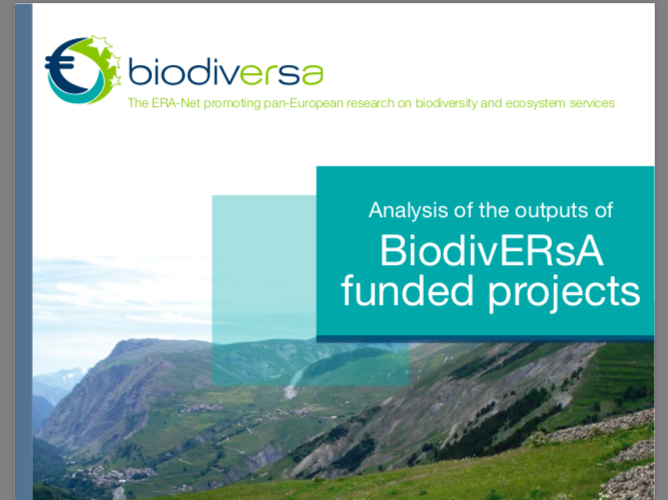 biodiversa

The ERA-Net promoting pan-European research on biodiversity and ecosystem services

Analysis of the outputs of

BiodivERsA funded projects